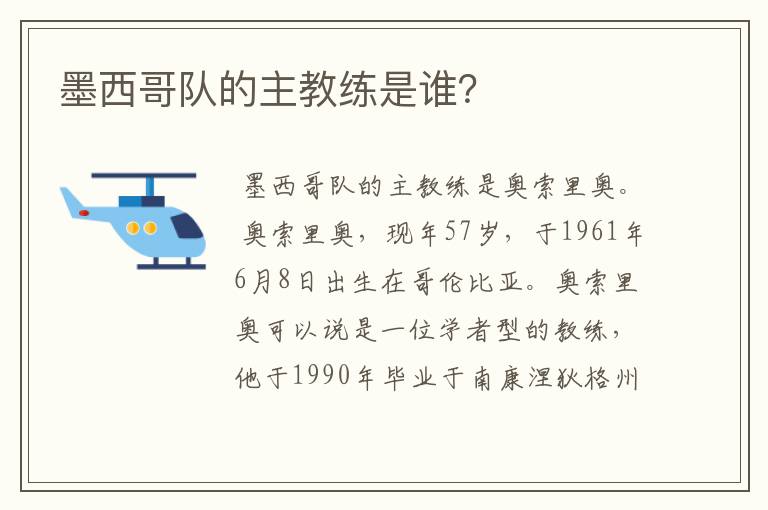 墨西哥队的主教练是谁?

墨西哥队的主教练是奥索里奥。奥索里奥，现年57岁，于1961年6月8日出生在哥伦比亚。奥索里奥可以说是一位学者型的教练，他于1990年毕业于南康涅狄格州